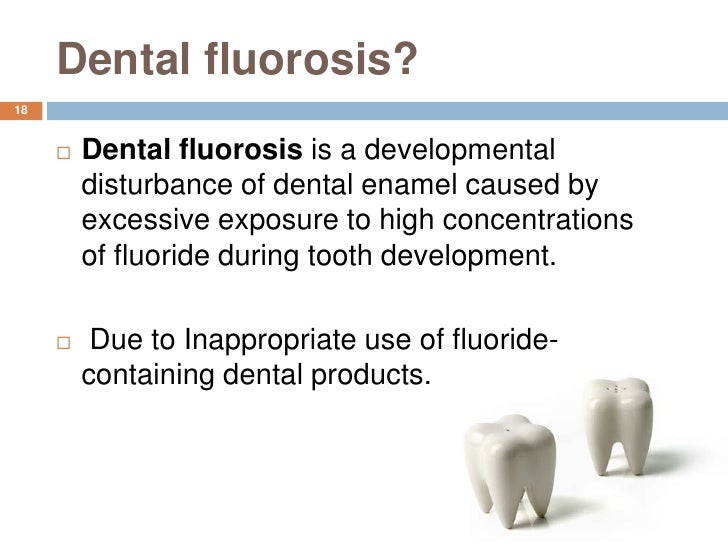 Dental fluorosis?

18

□ Dental fluorosis is a developmental disturbance of dental enamel caused by excessive exposure to high concentrations of fluoride during tooth development.

□ Due to Inappropriate use of fluoride-containing dental products.